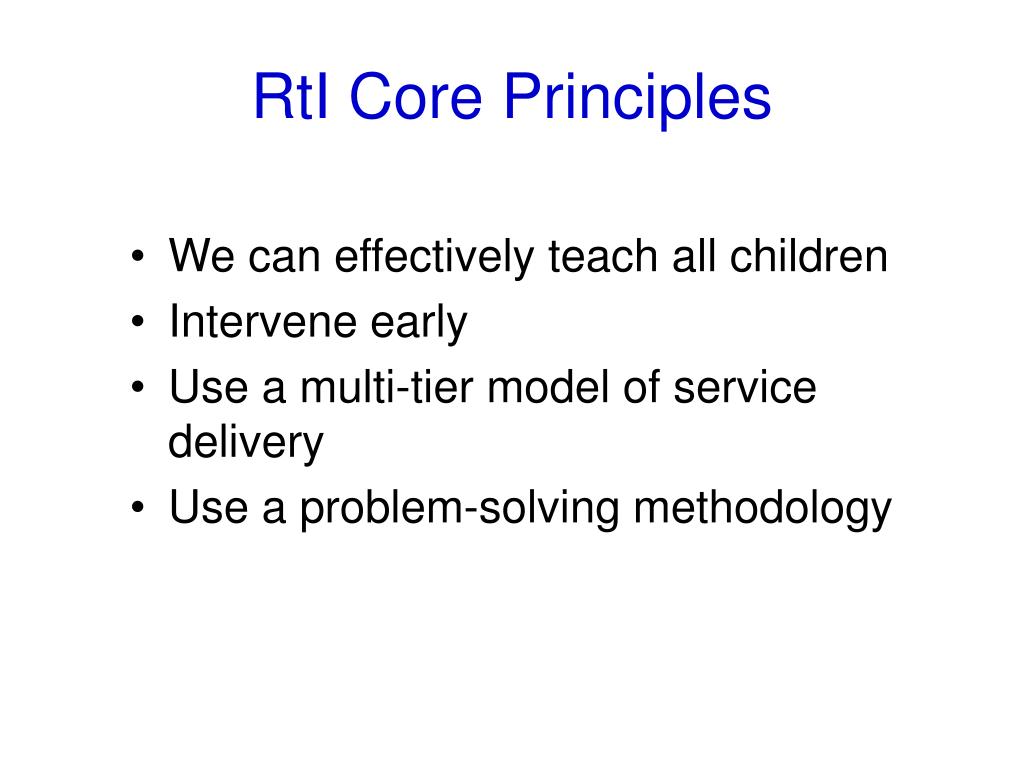 RtI Core Principles

• We can effectively teach all children
• Intervene early
• Use a multi-tier model of service delivery
• Use a problem-solving methodology